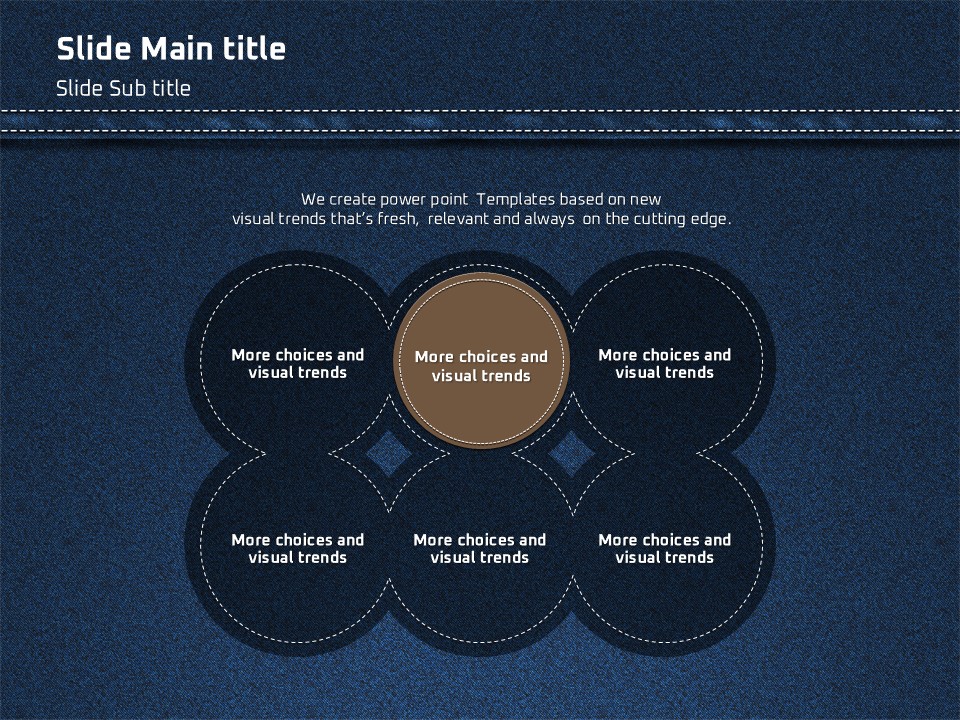 Slide Main title

Slide Sub title

We create power point Templates based on new visual trends that's fresh, relevant and always on the cutting edge.

More choices and visual trends

More choices and visual trends

More choices and visual trends

More choices and visual trends

More choices and visual trends

More choices and visual trends